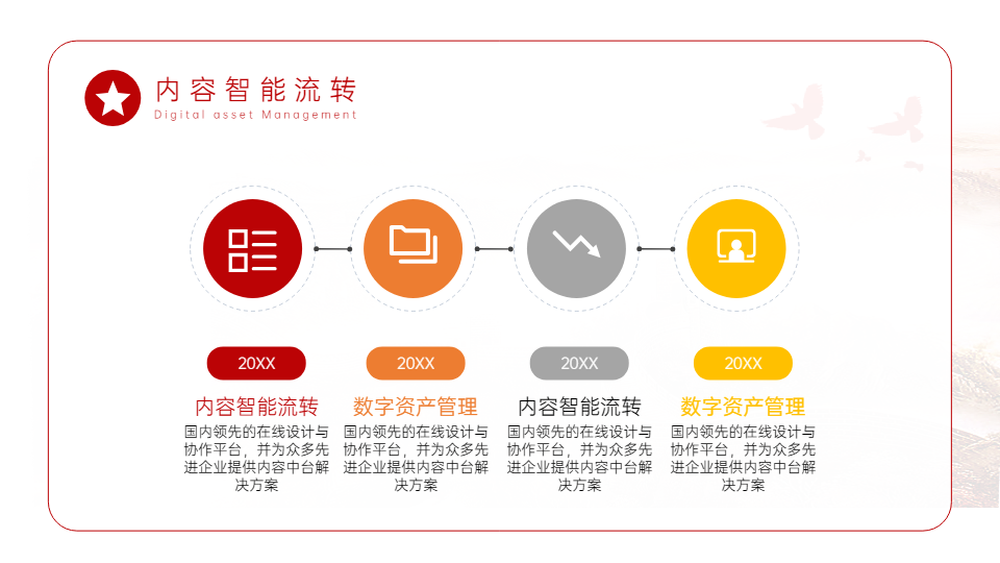 内容智能流转
Digital asset Management

20XX
内容智能流转
国内领先的在线设计与协作平台，并为众多先进企业提供内容中台解决方案

20XX
数字资产管理
国内领先的在线设计与协作平台，并为众多先进企业提供内容中台解决方案

20XX
内容智能流转
国内领先的在线设计与协作平台，并为众多先进企业提供内容中台解决方案

20XX
数字资产管理
国内领先的在线设计与协作平台，并为众多先进企业提供内容中台解决方案